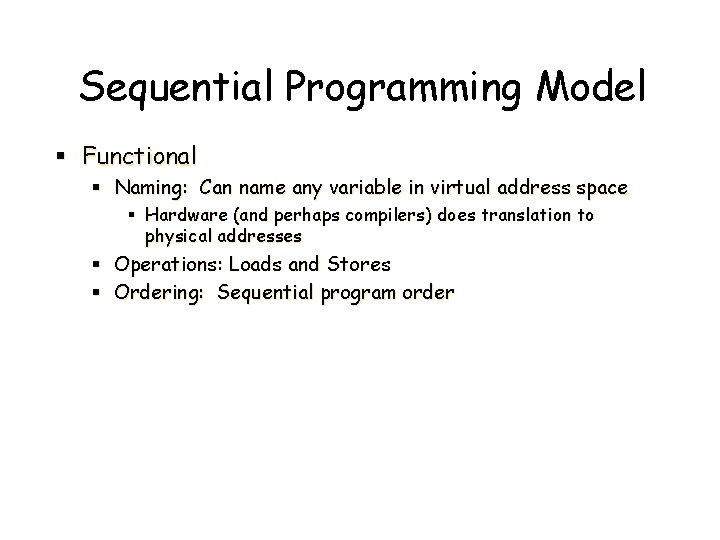 Sequential Programming Model

▪ Functional
  ▪ Naming: Can name any variable in virtual address space
    ▪ Hardware (and perhaps compilers) does translation to physical addresses
  ▪ Operations: Loads and Stores
  ▪ Ordering: Sequential program order